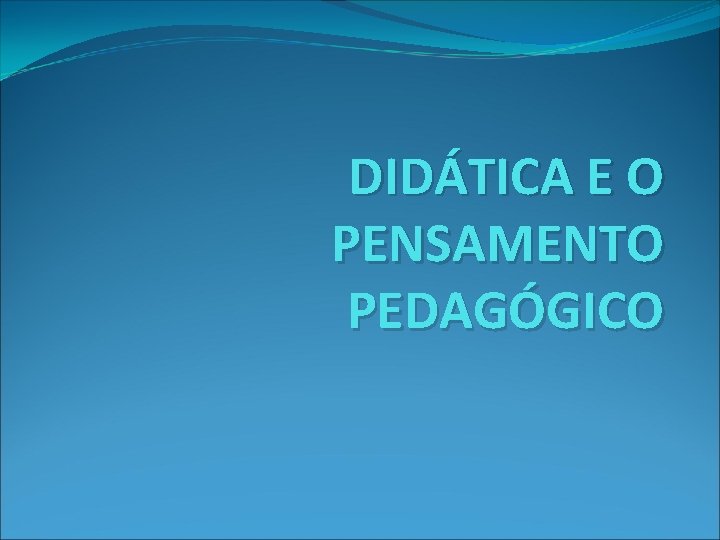 DIDÁTICA E O PENSAMENTO PEDAGÓGICO